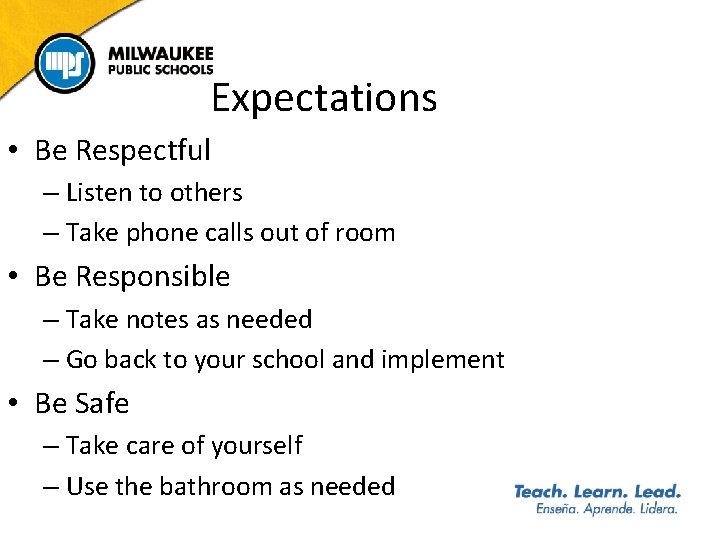 mps
MILWAUKEE
PUBLIC SCHOOLS

Expectations

• Be Respectful
– Listen to others
– Take phone calls out of room
• Be Responsible
– Take notes as needed
– Go back to your school and implement
• Be Safe
– Take care of yourself
– Use the bathroom as needed

Teach. Learn. Lead.
Enseña. Aprende. Lidera.